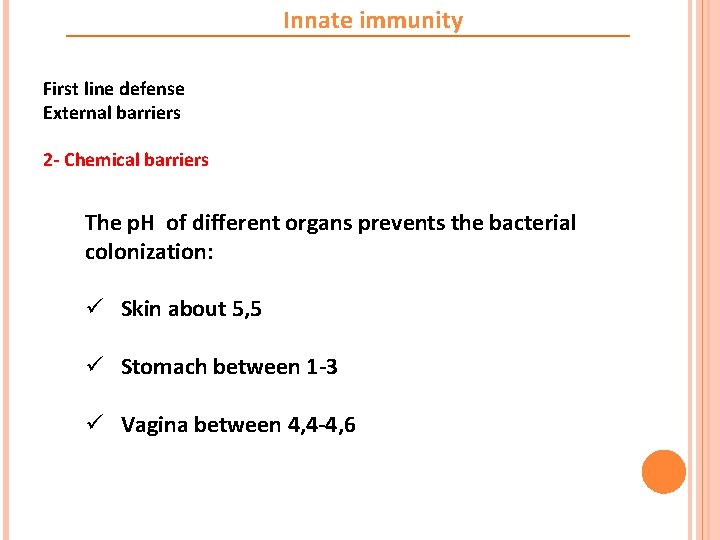 Innate immunity

First line defense
External barriers

2- Chemical barriers

The pH  of different organs prevents the bacterial colonization:

✓ Skin about 5,5

✓ Stomach between 1-3

✓ Vagina between 4,4-4,6